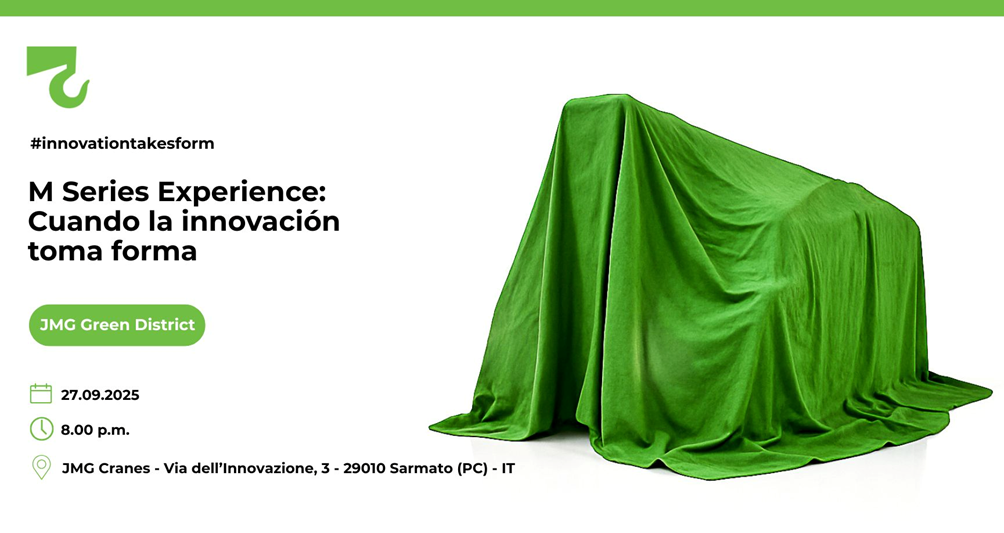 #innovationtakesform

M Series Experience: Cuando la innovación toma forma

JMG Green District

27.09.2025

8.00 p.m.

JMG Cranes - Via dell'Innovazione, 3 - 29010 Sarmato (PC) - IT